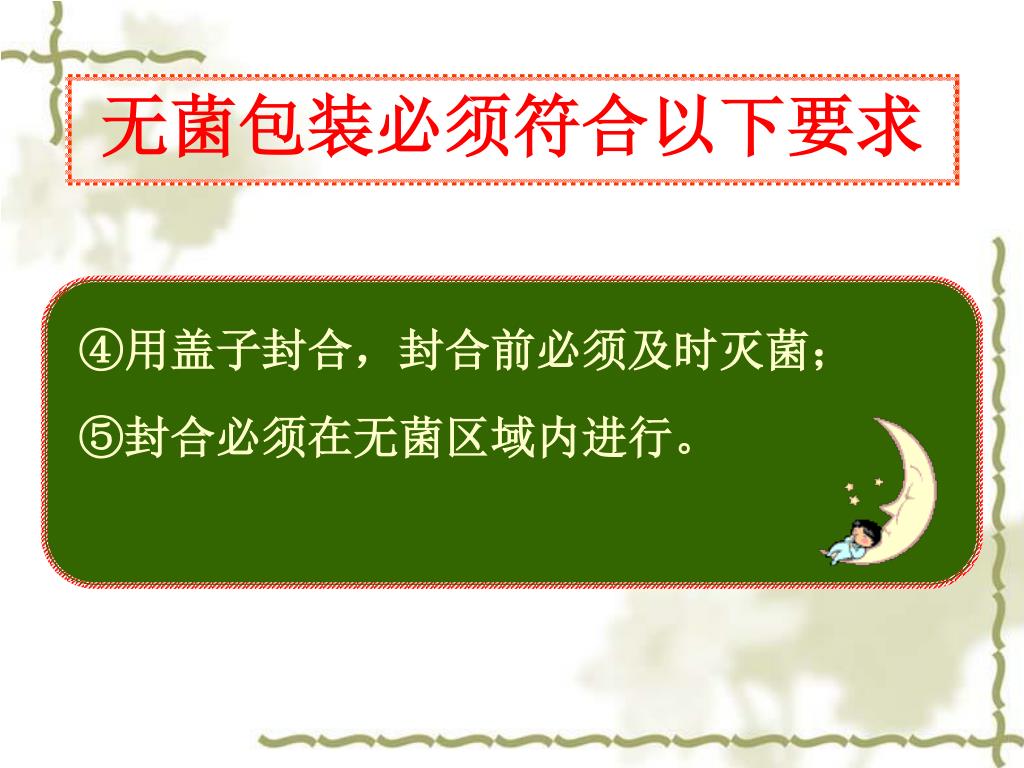 无菌包装必须符合以下要求

④用盖子封合，封合前必须及时灭菌；

⑤封合必须在无菌区域内进行。